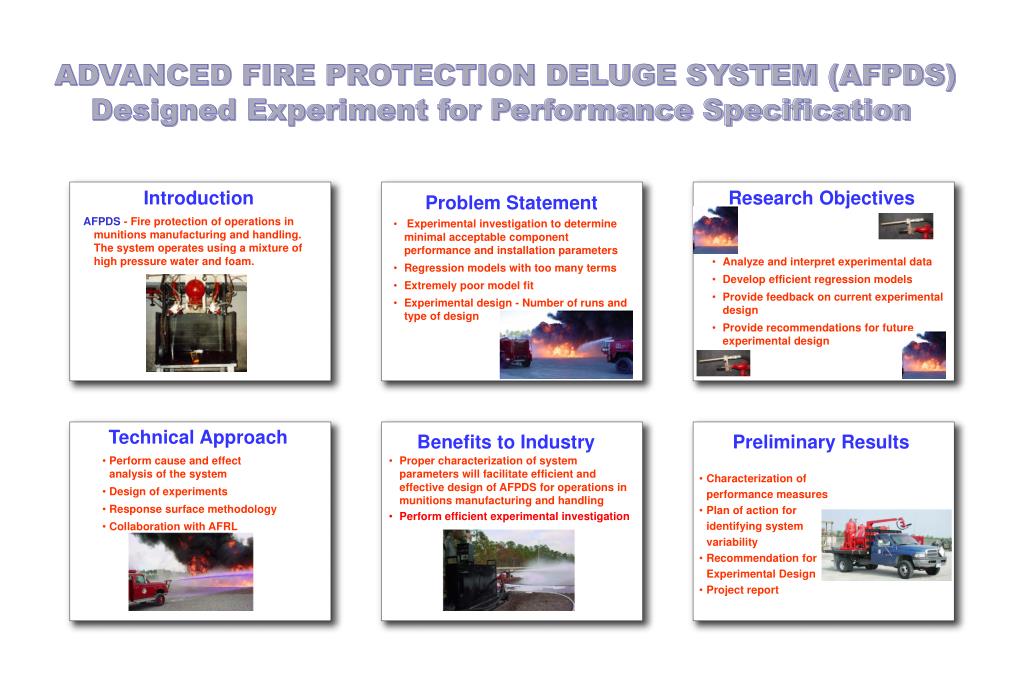 ADVANCED FIRE PROTECTION DELUGE SYSTEM (AFPDS)
Designed Experiment for Performance Specification

Introduction

AFPDS - Fire protection of operations in munitions manufacturing and handling. The system operates using a mixture of high pressure water and foam.

Problem Statement

• Experimental investigation to determine minimal acceptable component performance and installation parameters
• Regression models with too many terms
• Extremely poor model fit
• Experimental design - Number of runs and type of design

Research Objectives

• Analyze and interpret experimental data
• Develop efficient regression models
• Provide feedback on current experimental design
• Provide recommendations for future experimental design

Technical Approach

• Perform cause and effect analysis of the system
• Design of experiments
• Response surface methodology
• Collaboration with AFRL

Benefits to Industry

• Proper characterization of system parameters will facilitate efficient and effective design of AFPDS for operations in munitions manufacturing and handling
• Perform efficient experimental investigation

Preliminary Results

• Characterization of performance measures
• Plan of action for identifying system variability
• Recommendation for Experimental Design
• Project report